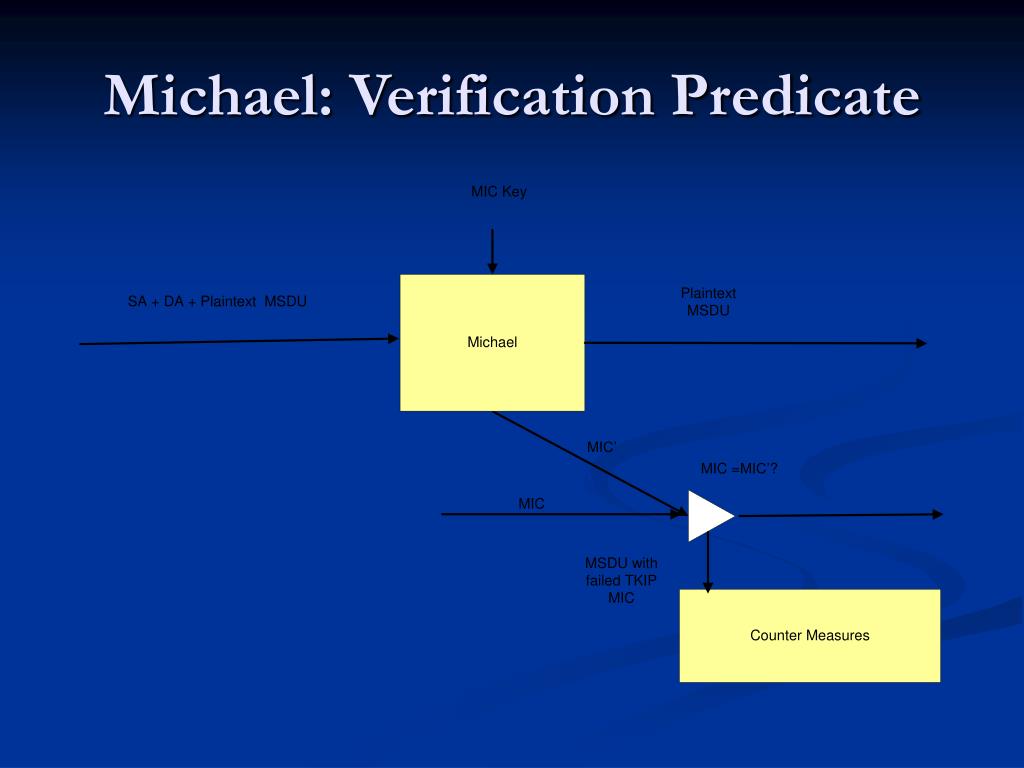 Michael: Verification Predicate

MIC Key

SA + DA + Plaintext MSDU

Michael

Plaintext MSDU

MIC'

MIC =MIC'?

MIC

MSDU with failed TKIP MIC

Counter Measures